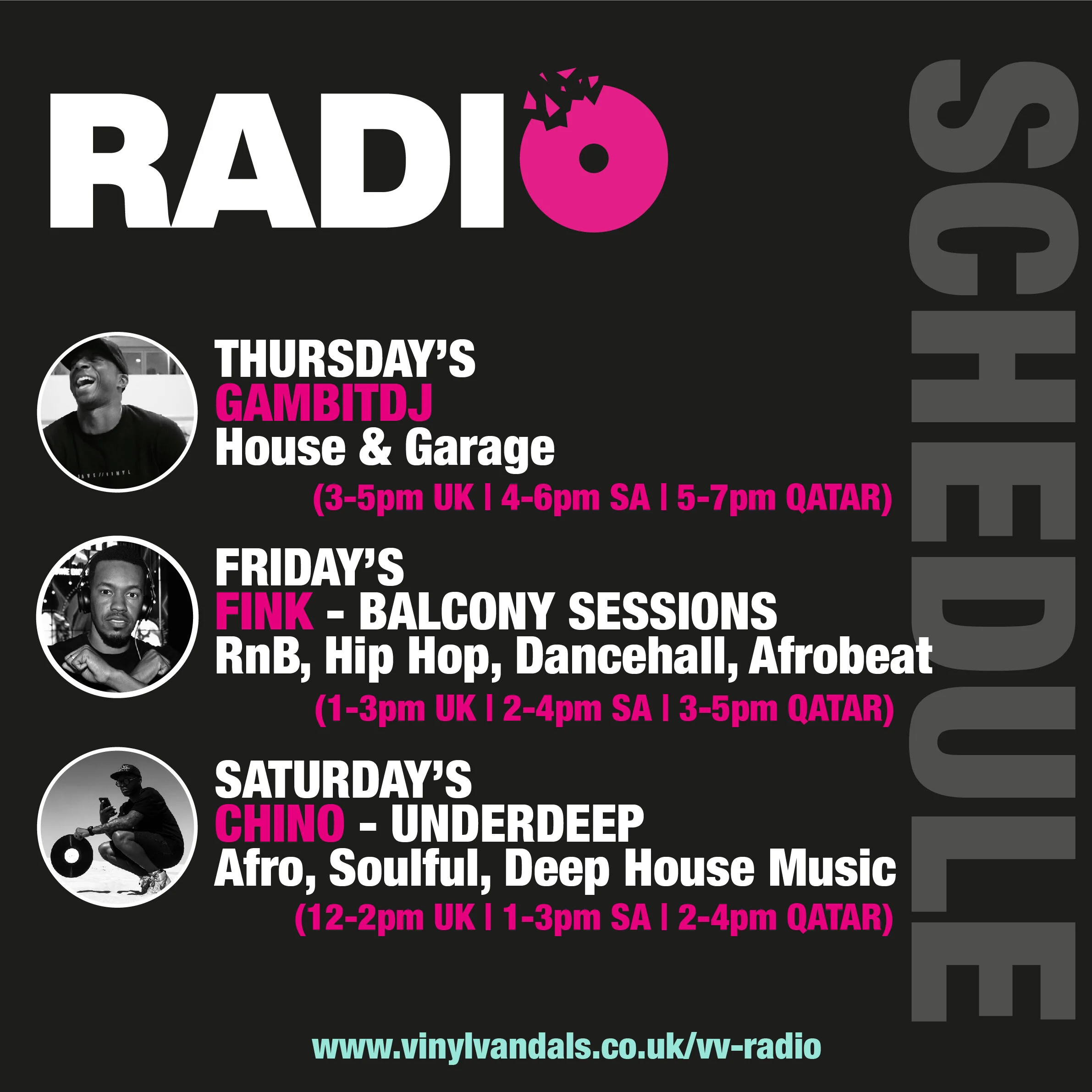 RADIO

SCHEDULE

THURSDAY'S
GAMBITDJ
House & Garage
(3-5pm UK | 4-6pm SA | 5-7pm QATAR)

FRIDAY'S
FINK - BALCONY SESSIONS
RnB, Hip Hop, Dancehall, Afrobeat
(1-3pm UK | 2-4pm SA | 3-5pm QATAR)

SATURDAY'S
CHINO - UNDERDEEP
Afro, Soulful, Deep House Music
(12-2pm UK | 1-3pm SA | 2-4pm QATAR)

www.vinylvandals.co.uk/vv-radio